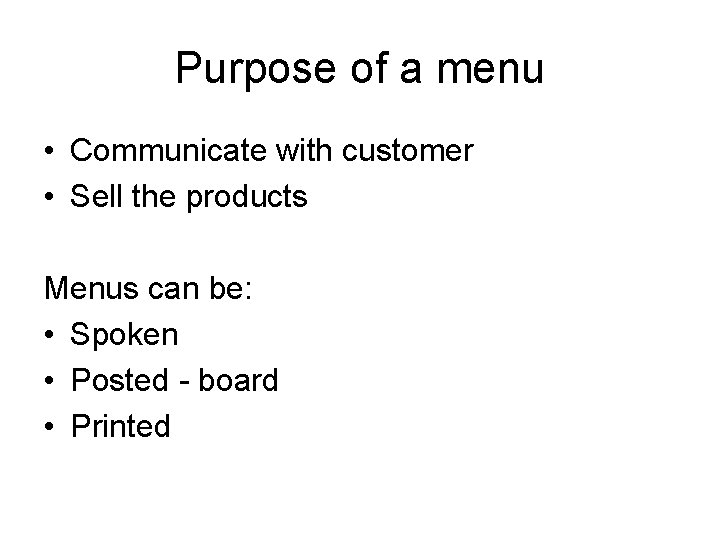 Purpose of a menu

• Communicate with customer
• Sell the products

Menus can be:
• Spoken
• Posted - board
• Printed